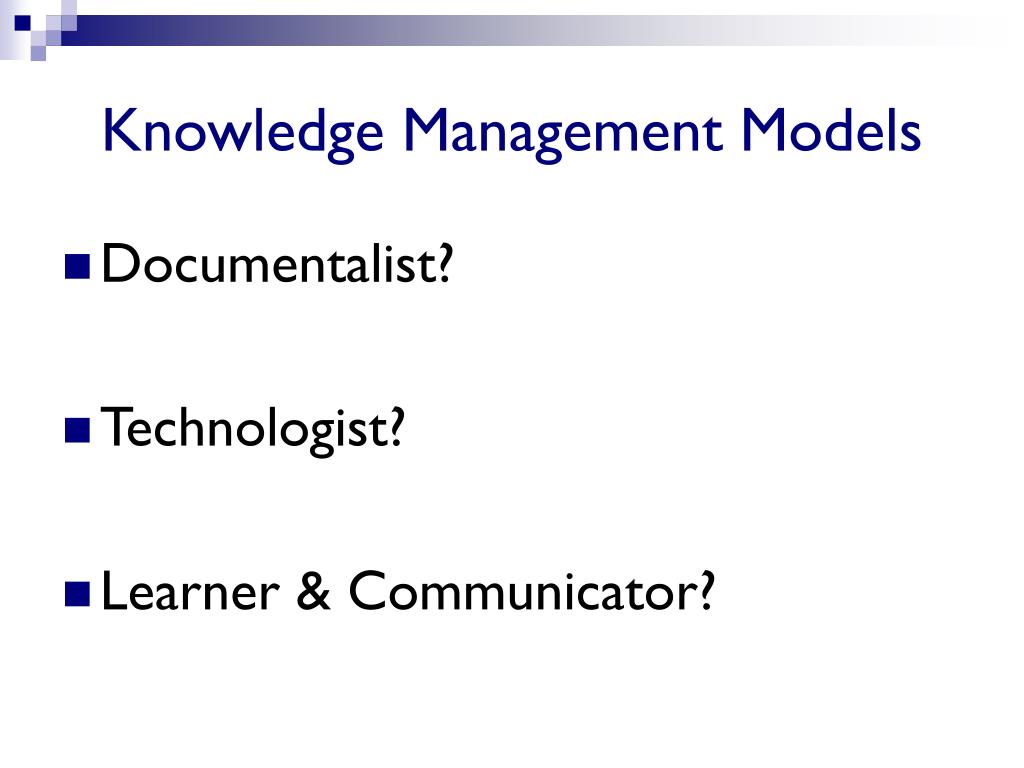 Knowledge Management Models

Documentalist?

Technologist?

Learner & Communicator?